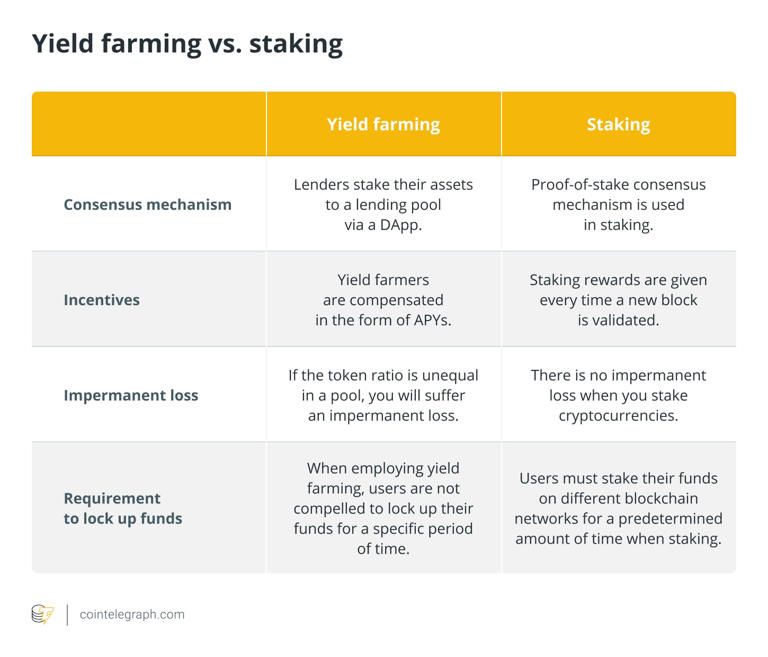 Yield farming vs. staking

| | Yield farming | Staking |
|---|---|---|
| Consensus mechanism | Lenders stake their assets to a lending pool via a DApp. | Proof-of-stake consensus mechanism is used in staking. |
| Incentives | Yield farmers are compensated in the form of APYs. | Staking rewards are given every time a new block is validated. |
| Impermanent loss | If the token ratio is unequal in a pool, you will suffer an impermanent loss. | There is no impermanent loss when you stake cryptocurrencies. |
| Requirement to lock up funds | When employing yield farming, users are not compelled to lock up their funds for a specific period of time. | Users must stake their funds on different blockchain networks for a predetermined amount of time when staking. |

cointelegraph.com